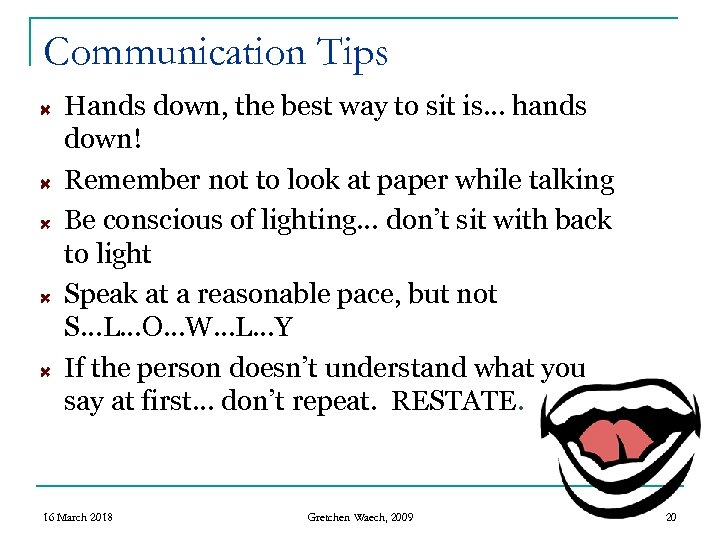 Communication Tips

Hands down, the best way to sit is… hands down!

Remember not to look at paper while talking

Be conscious of lighting… don't sit with back to light

Speak at a reasonable pace, but not S…L…O…W…L…Y

If the person doesn't understand what you say at first… don't repeat. RESTATE.

16 March 2018

Gretchen Waech, 2009

20